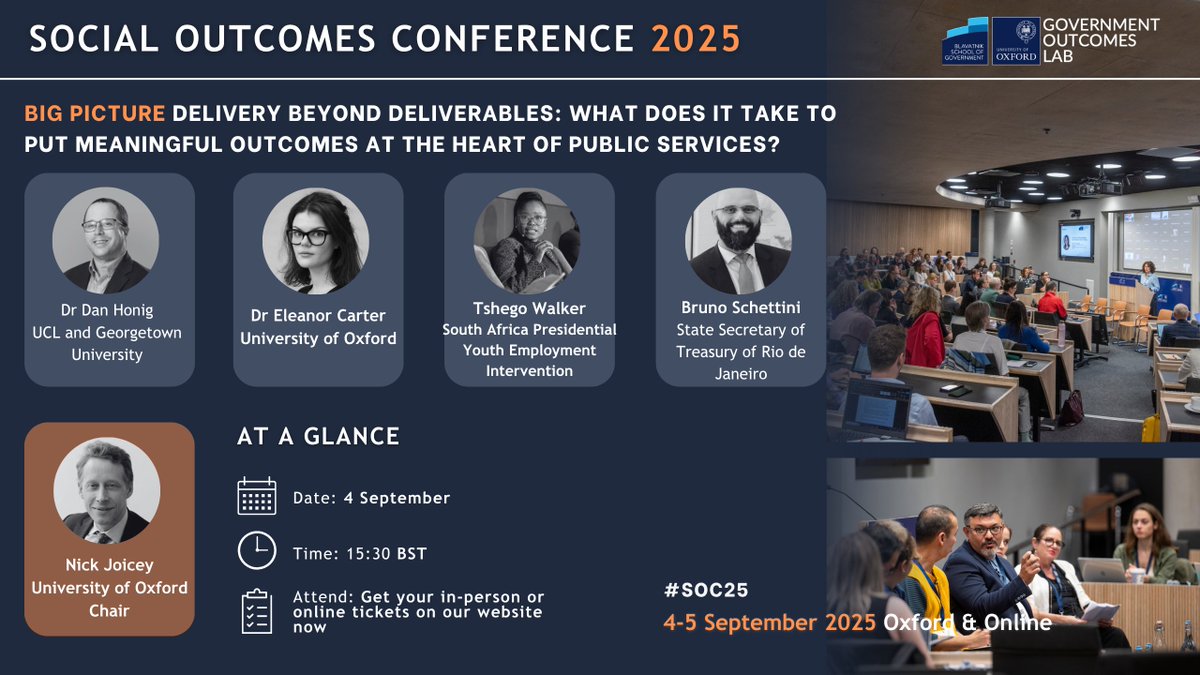 SOCIAL OUTCOMES CONFERENCE 2025

BLAVATNIK SCHOOL OF GOVERNMENT UNIVERSITY OF OXFORD GOVERNMENT OUTCOMES LAB

BIG PICTURE DELIVERY BEYOND DELIVERABLES: WHAT DOES IT TAKE TO PUT MEANINGFUL OUTCOMES AT THE HEART OF PUBLIC SERVICES?

Dr Dan Honig
UCL and Georgetown University

Dr Eleanor Carter
University of Oxford

Tshego Walker
South Africa Presidential Youth Employment Intervention

Bruno Schettini
State Secretary of Treasury of Rio de Janeiro

Nick Joicey
University of Oxford
Chair

AT A GLANCE

Date: 4 September

Time: 15:30 BST

Attend: Get your in-person or online tickets on our website now

#SOC25
4-5 September 2025 Oxford & Online